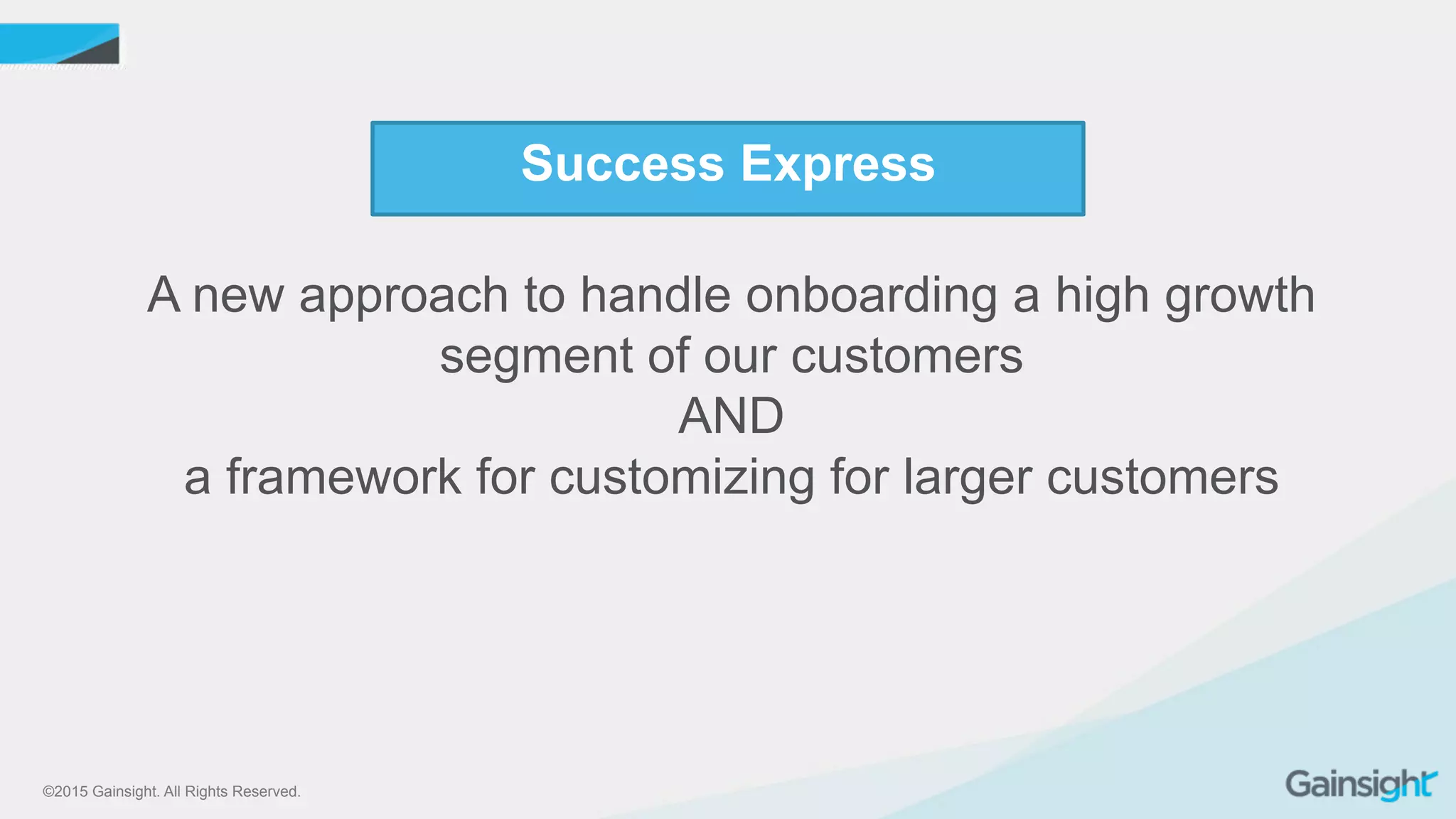 Success Express

A new approach to handle onboarding a high growth segment of our customers
AND
a framework for customizing for larger customers

©2015 Gainsight. All Rights Reserved.

Gainsight